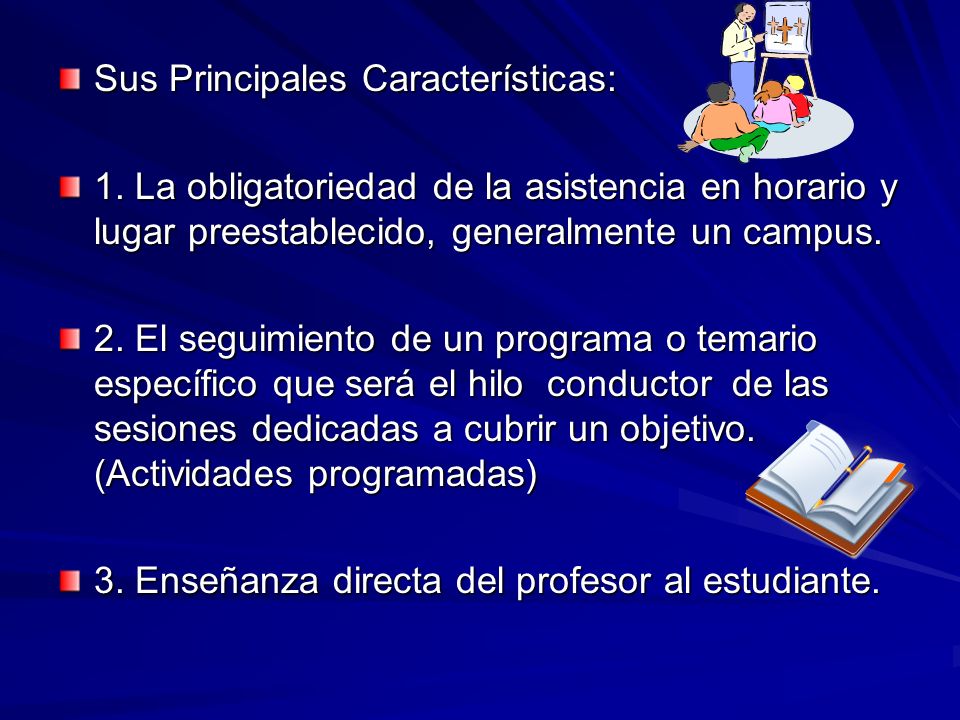 Sus Principales Características:

1. La obligatoriedad de la asistencia en horario y lugar preestablecido, generalmente un campus.

2. El seguimiento de un programa o temario específico que será el hilo conductor de las sesiones dedicadas a cubrir un objetivo. (Actividades programadas)

3. Enseñanza directa del profesor al estudiante.